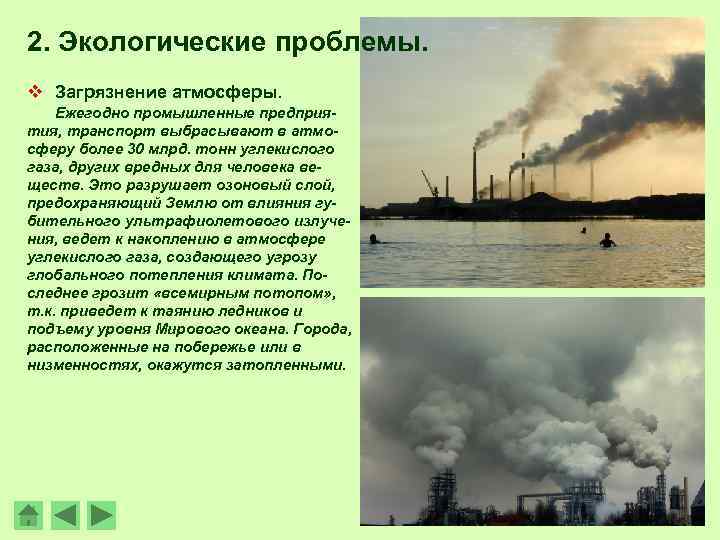 2. Экологические проблемы.

❖ Загрязнение атмосферы.

Ежегодно промышленные предприятия, транспорт выбрасывают в атмосферу более 30 млрд. тонн углекислого газа, других вредных для человека веществ. Это разрушает озоновый слой, предохраняющий Землю от влияния губительного ультрафиолетового излучения, ведет к накоплению в атмосфере углекислого газа, создающего угрозу глобального потепления климата. Последнее грозит «всемирным потопом», т.к. приведет к таянию ледников и подъему уровня Мирового океана. Города, расположенные на побережье или в низменностях, окажутся затопленными.